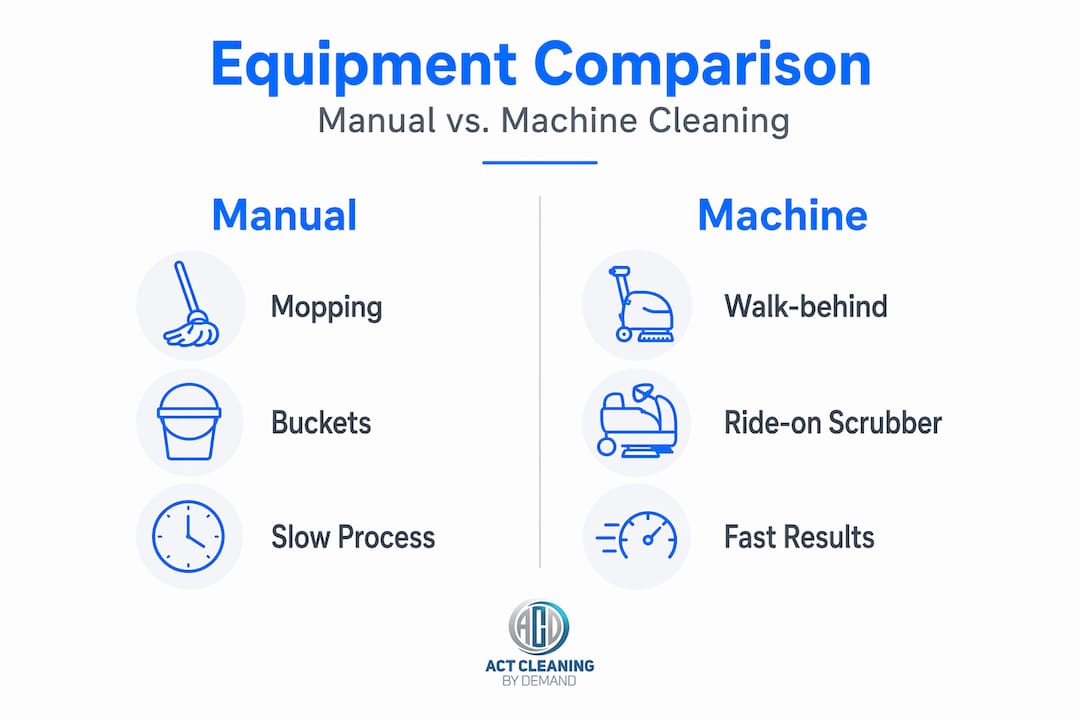 Equipment Comparison
Manual vs. Machine Cleaning

Manual

Mopping

Buckets

Slow Process

Machine

Walk-behind

Ride-on Scrubber

Fast Results

ACD
ACT CLEANING
BY DEMAND